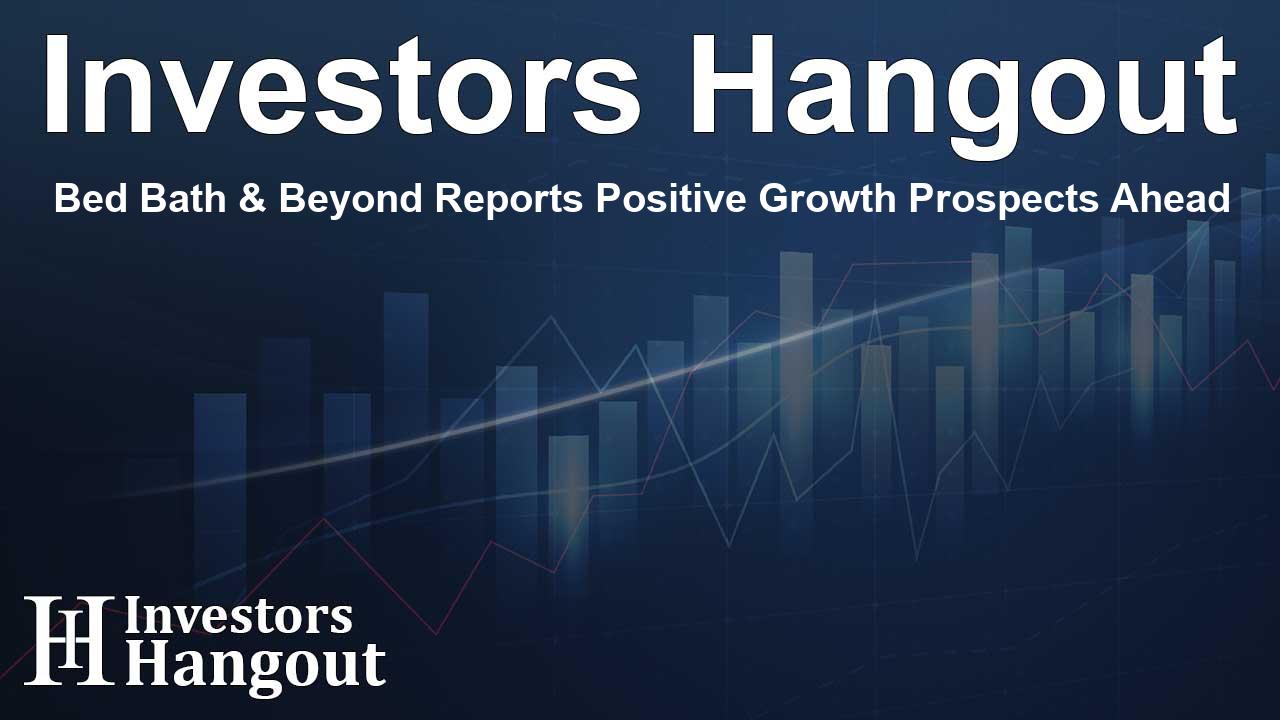 Investors Hangout

Bed Bath & Beyond Reports Positive Growth Prospects Ahead

IH Investors Hangout